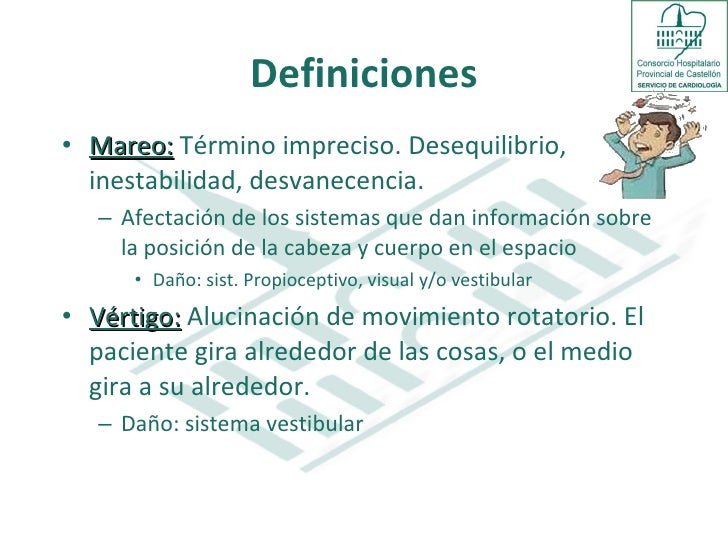 Consorcio Hospitalario Provincial de Castellón
SERVICIO DE CARDIOLOGÍA

Definiciones

• Mareo: Término impreciso. Desequilibrio, inestabilidad, desvanecencia.
– Afectación de los sistemas que dan información sobre la posición de la cabeza y cuerpo en el espacio
• Daño: sist. Propioceptivo, visual y/o vestibular

• Vértigo: Alucinación de movimiento rotatorio. El paciente gira alrededor de las cosas, o el medio gira a su alrededor.
– Daño: sistema vestibular